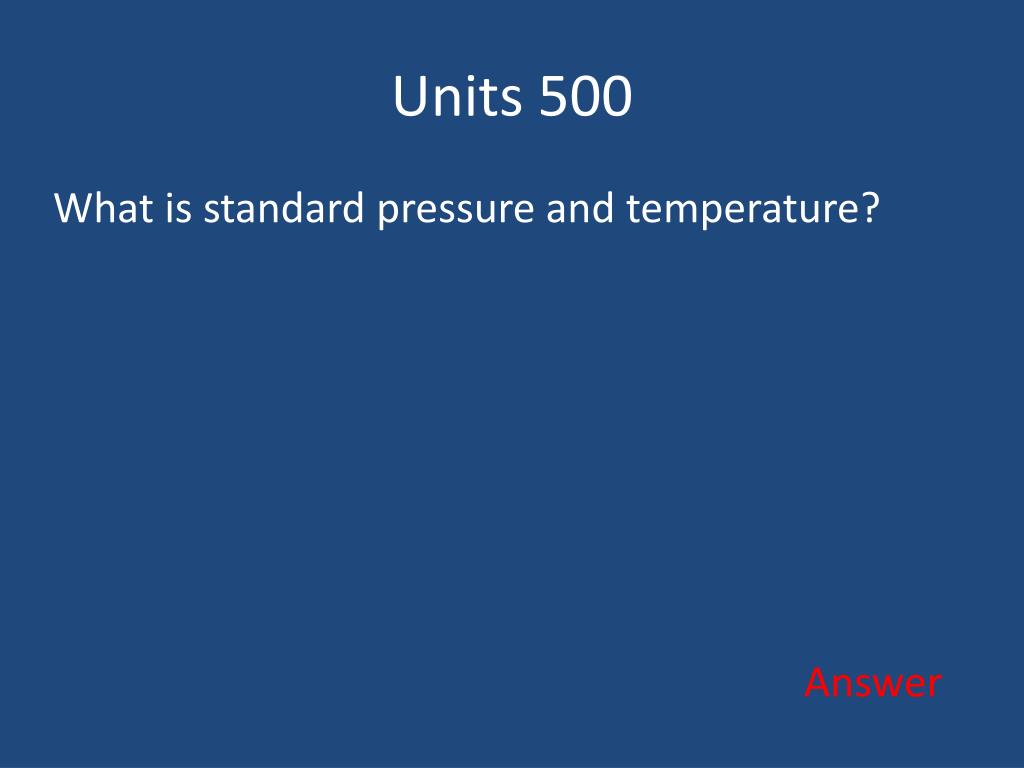 Units 500

What is standard pressure and temperature?

Answer